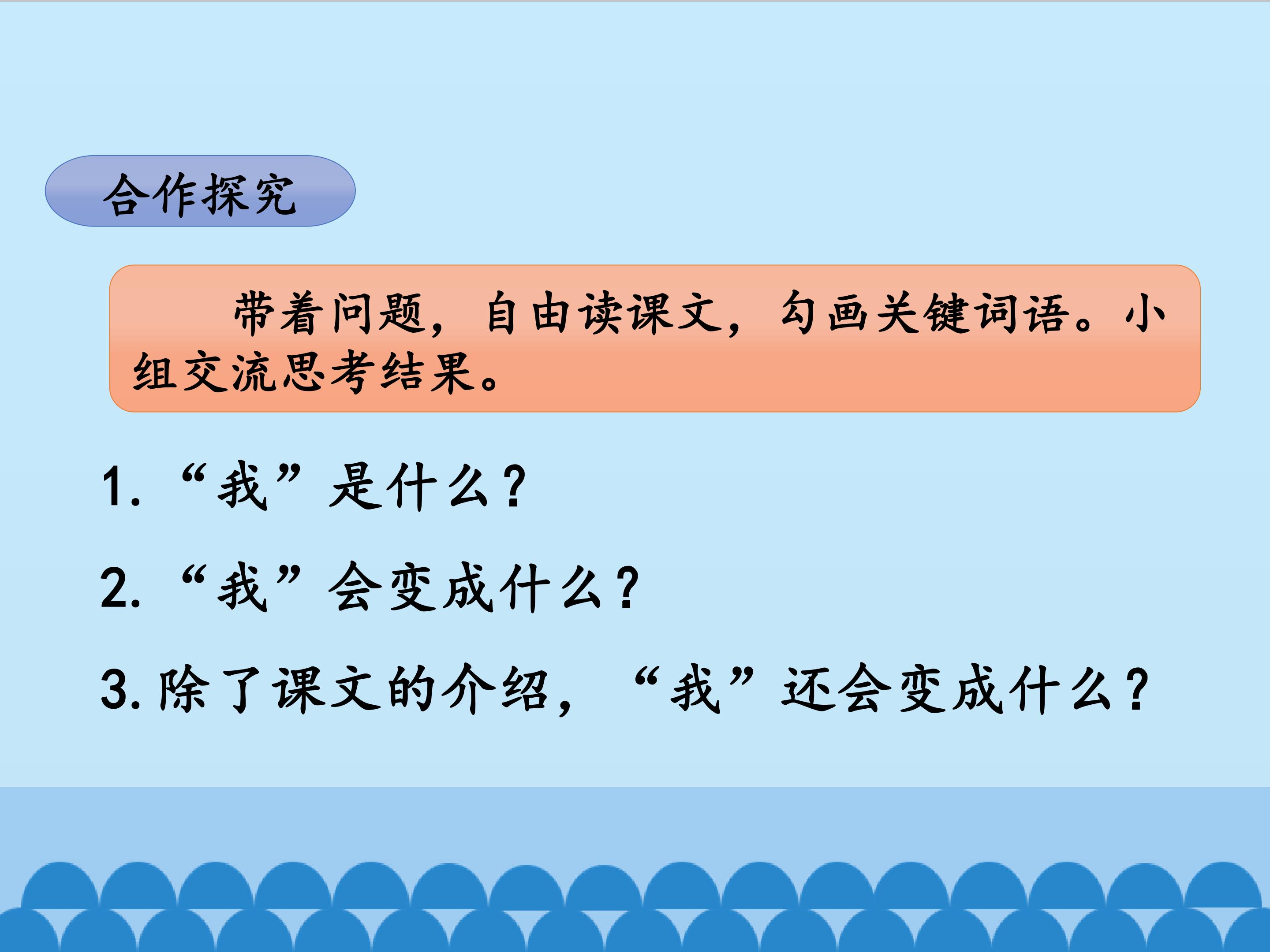 合作探究

带着问题，自由读课文，勾画关键词语。小组交流思考结果。

1.“我”是什么？

2.“我”会变成什么？

3.除了课文的介绍，“我”还会变成什么？